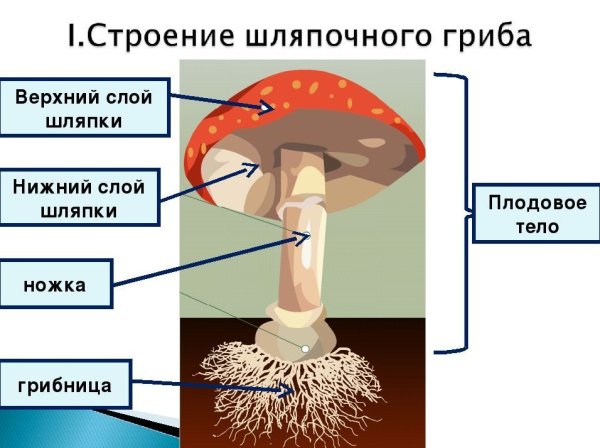 I.Строение шляпочного гриба

Верхний слой шляпки

Нижний слой шляпки

ножка

грибница

Плодовое тело